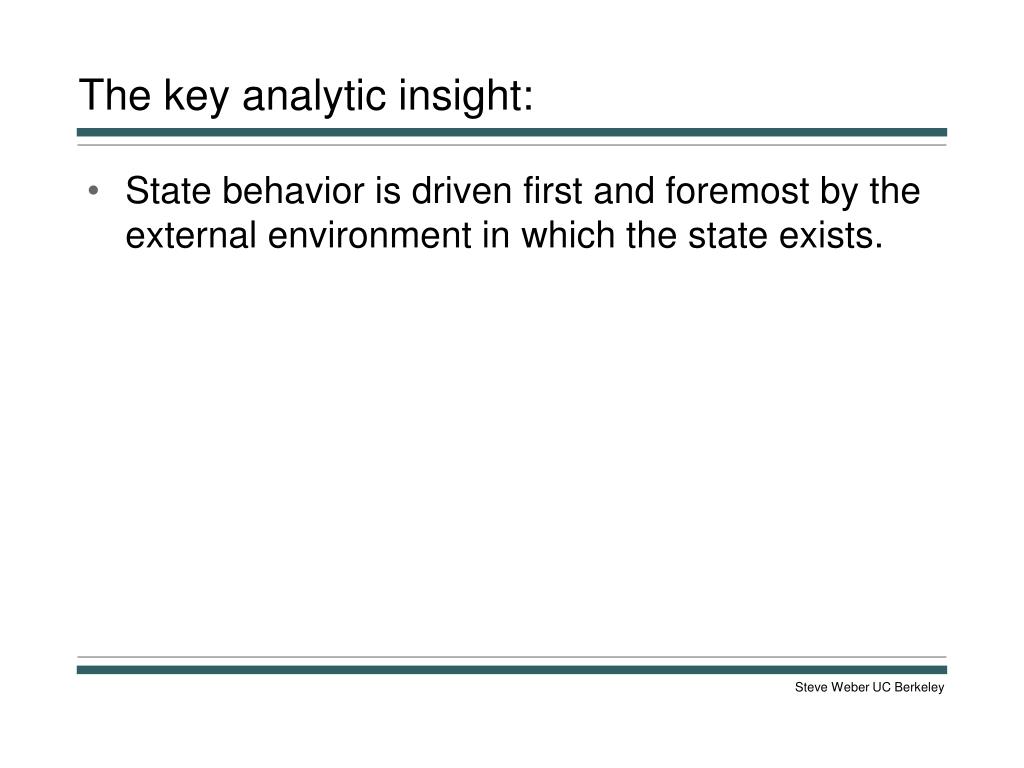 The key analytic insight:

• State behavior is driven first and foremost by the external environment in which the state exists.

Steve Weber UC Berkeley